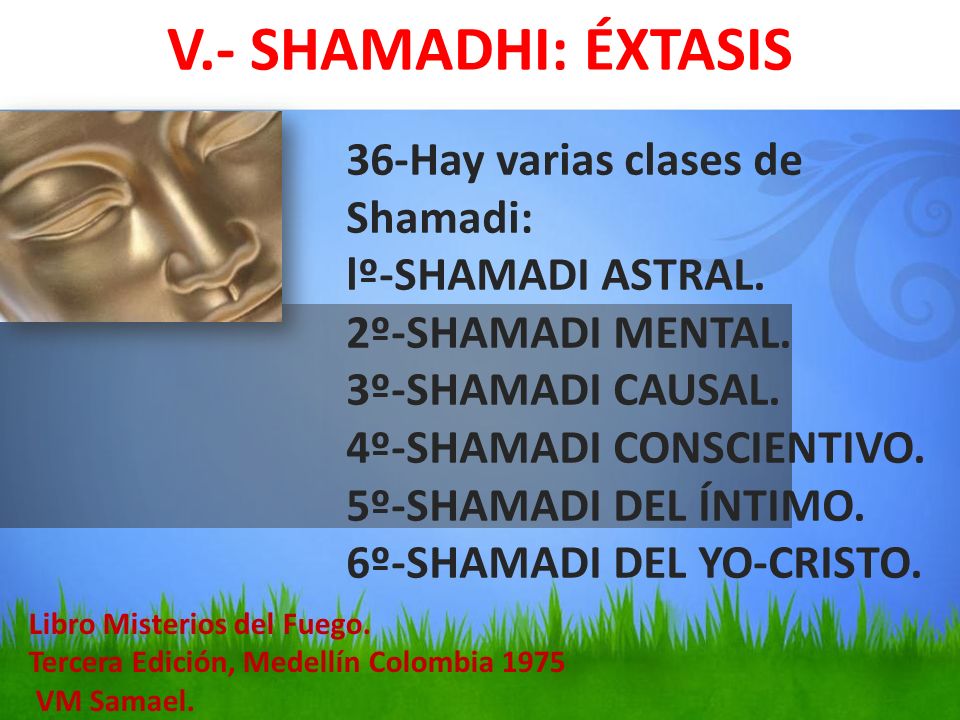 V.- SHAMADHI: ÉXTASIS

36-Hay varias clases de Shamadi:
lº-SHAMADI ASTRAL.
2º-SHAMADI MENTAL.
3º-SHAMADI CAUSAL.
4º-SHAMADI CONSCIENTIVO.
5º-SHAMADI DEL ÍNTIMO.
6º-SHAMADI DEL YO-CRISTO.

Libro Misterios del Fuego.
Tercera Edición, Medellín Colombia 1975
VM Samael.